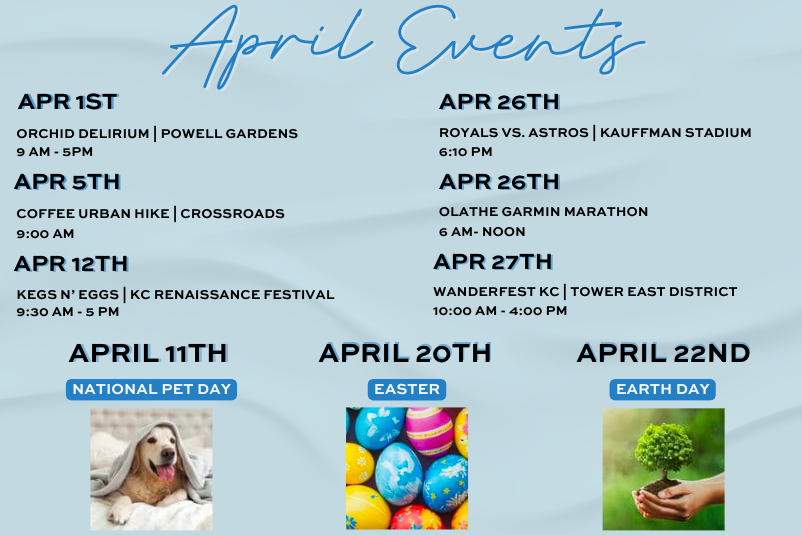 April Events

APR 1ST
ORCHID DELIRIUM | POWELL GARDENS
9 AM - 5PM

APR 5TH
COFFEE URBAN HIKE | CROSSROADS
9:00 AM

APR 12TH
KEGS N' EGGS | KC RENAISSANCE FESTIVAL
9:30 AM - 5 PM

APR 26TH
ROYALS VS. ASTROS | KAUFFMAN STADIUM
6:10 PM

APR 26TH
OLATHE GARMIN MARATHON
6 AM- NOON

APR 27TH
WANDERFEST KC | TOWER EAST DISTRICT
10:00 AM - 4:00 PM

APRIL 11TH
NATIONAL PET DAY

APRIL 20TH
EASTER

APRIL 22ND
EARTH DAY